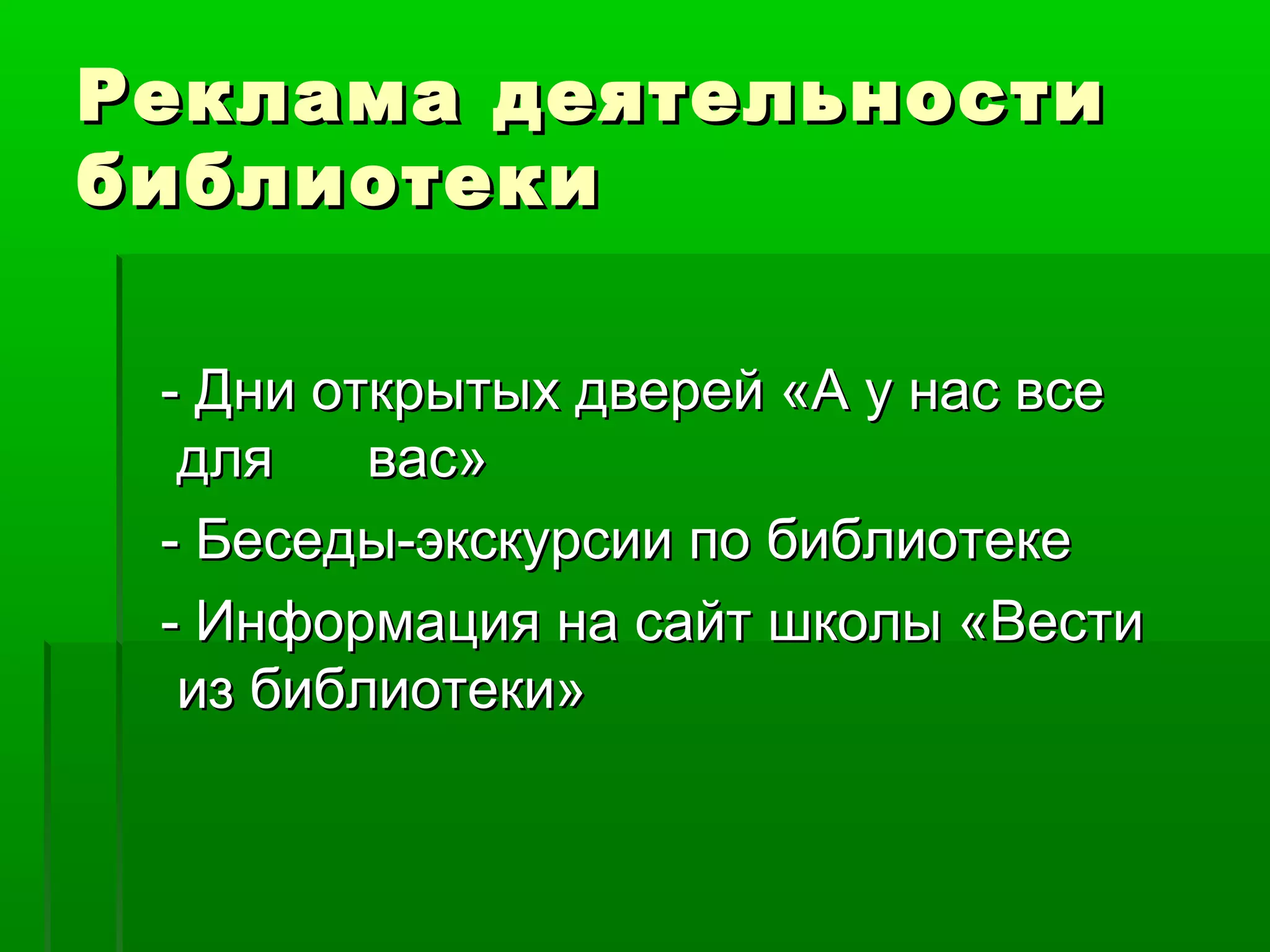 Реклама деятельности библиотеки

- Дни открытых дверей «А у нас все для вас»

- Беседы-экскурсии по библиотеке

- Информация на сайт школы «Вести из библиотеки»